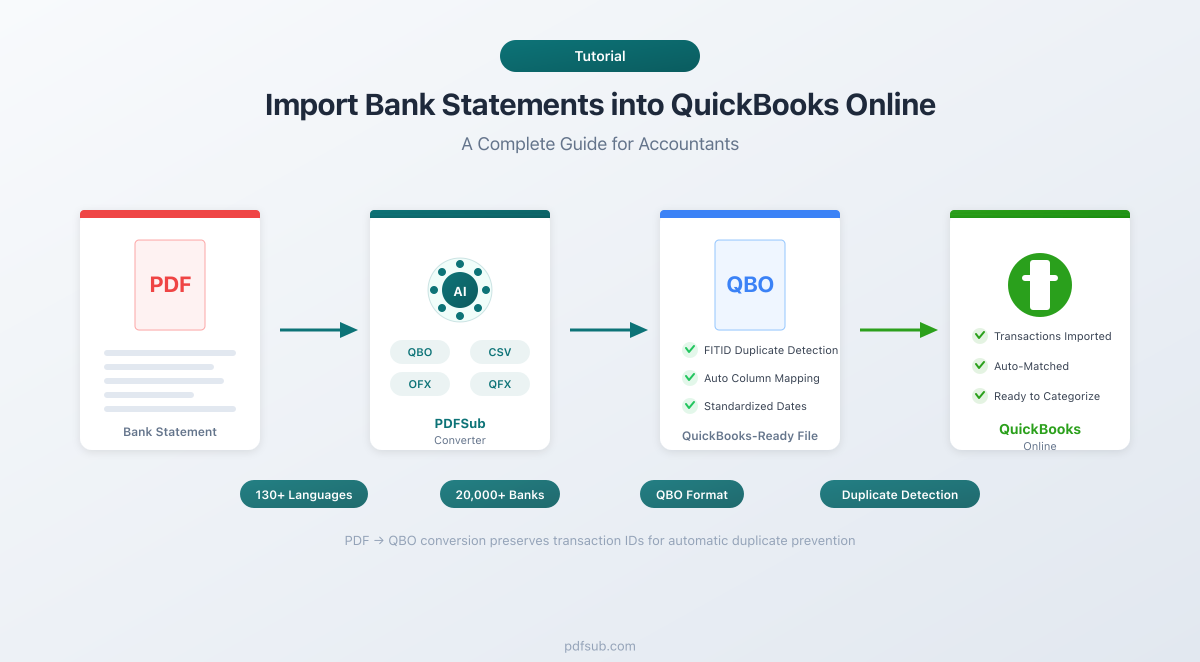 Tutorial

Import Bank Statements into QuickBooks Online

A Complete Guide for Accountants

PDF

Bank Statement

AI

QBO CSV
OFX QFX

PDFSub
Converter

QBO

FITID Duplicate Detection
Auto Column Mapping
Standardized Dates

QuickBooks-Ready File

Transactions Imported
Auto-Matched
Ready to Categorize

QuickBooks
Online

130+ Languages
20,000+ Banks
QBO Format
Duplicate Detection

PDF → QBO conversion preserves transaction IDs for automatic duplicate prevention

pdfsub.com